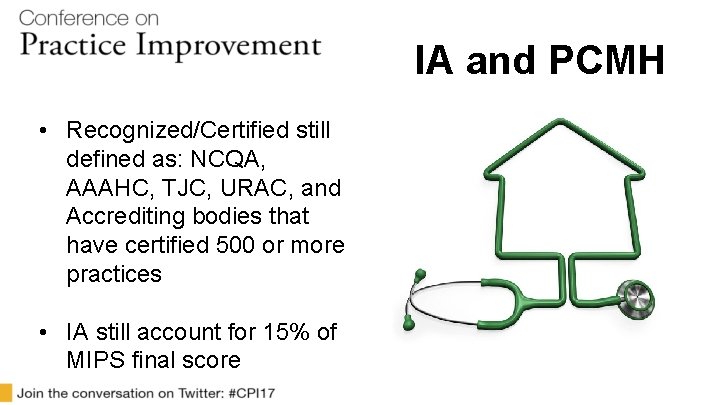 Conference on
Practice Improvement

IA and PCMH

• Recognized/Certified still defined as: NCQA, AAAHC, TJC, URAC, and Accrediting bodies that have certified 500 or more practices

• IA still account for 15% of MIPS final score

Join the conversation on Twitter: #CPI17